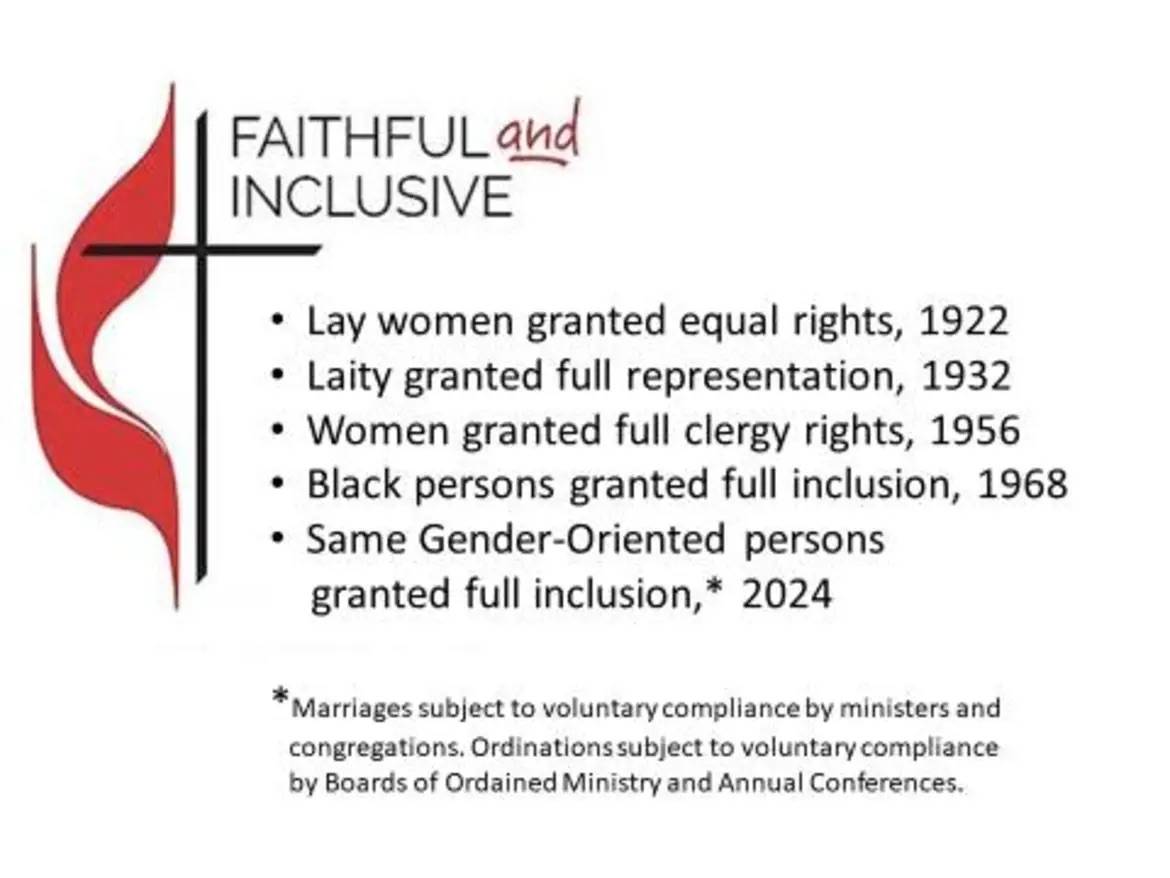 FAITHFUL and INCLUSIVE

• Lay women granted equal rights, 1922
• Laity granted full representation, 1932
• Women granted full clergy rights, 1956
• Black persons granted full inclusion, 1968
• Same Gender-Oriented persons granted full inclusion,* 2024

*Marriages subject to voluntary compliance by ministers and congregations. Ordinations subject to voluntary compliance by Boards of Ordained Ministry and Annual Conferences.